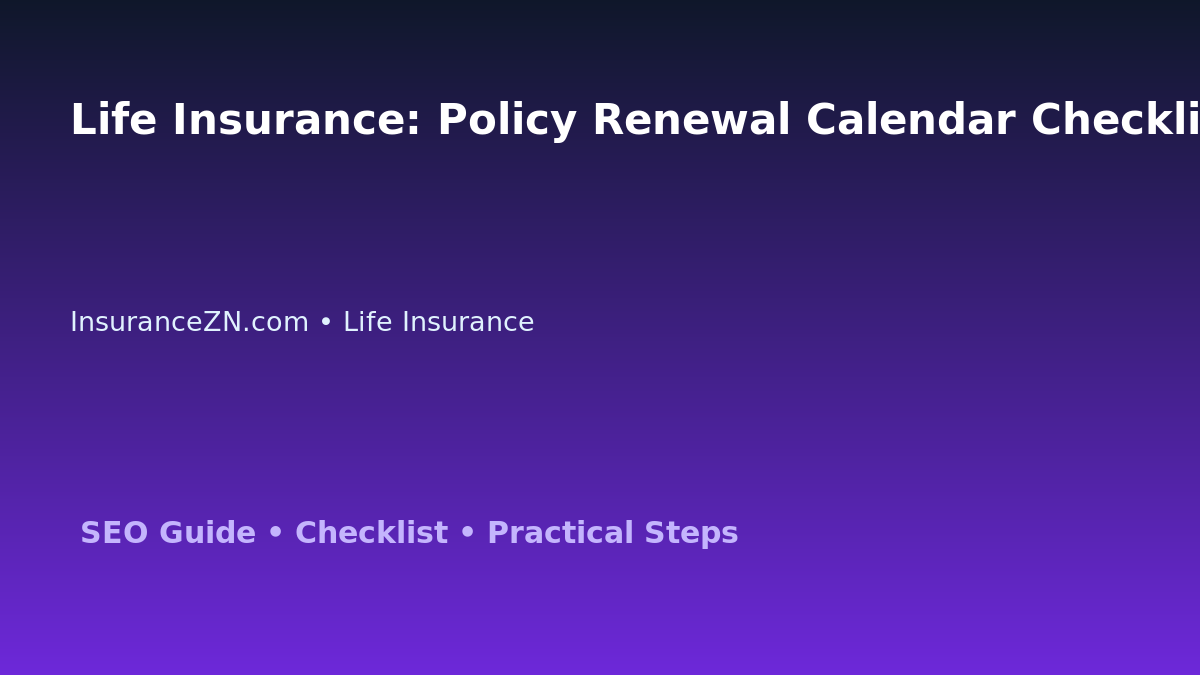 Life Insurance: Policy Renewal Calendar Checkli

InsuranceZN.com • Life Insurance

SEO Guide • Checklist • Practical Steps